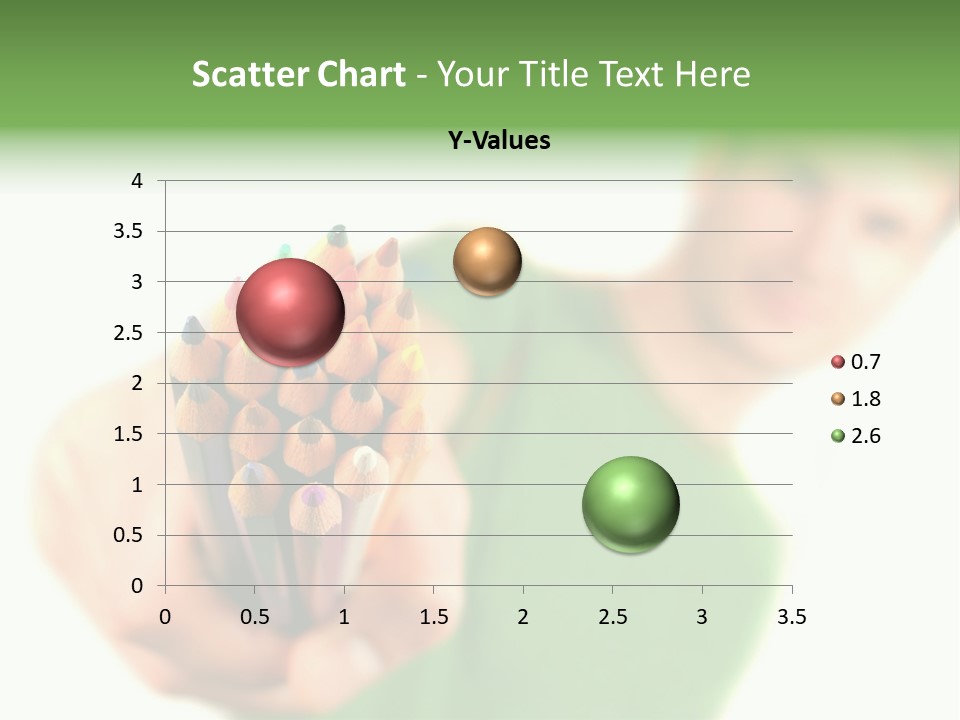 Scatter Chart - Your Title Text Here

Y-Values

4
3.5
3
2.5
2
1.5
1
0.5
0

0 0.5 1 1.5 2 2.5 3 3.5

0.7
1.8
2.6